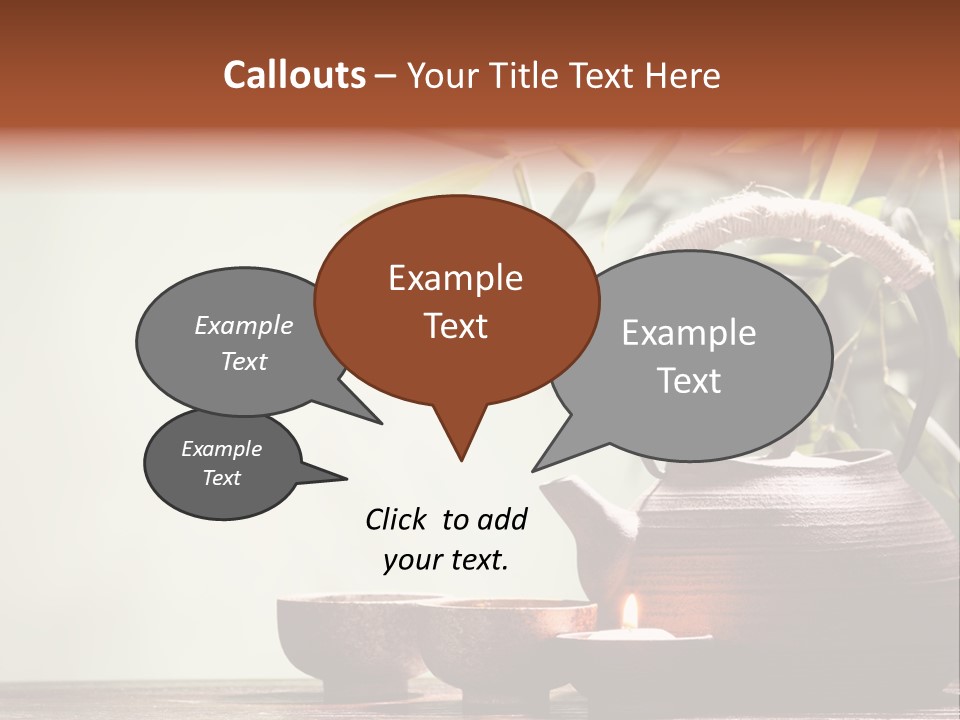 Callouts – Your Title Text Here

Example Text

Example Text

Example Text

Example Text

Click to add your text.